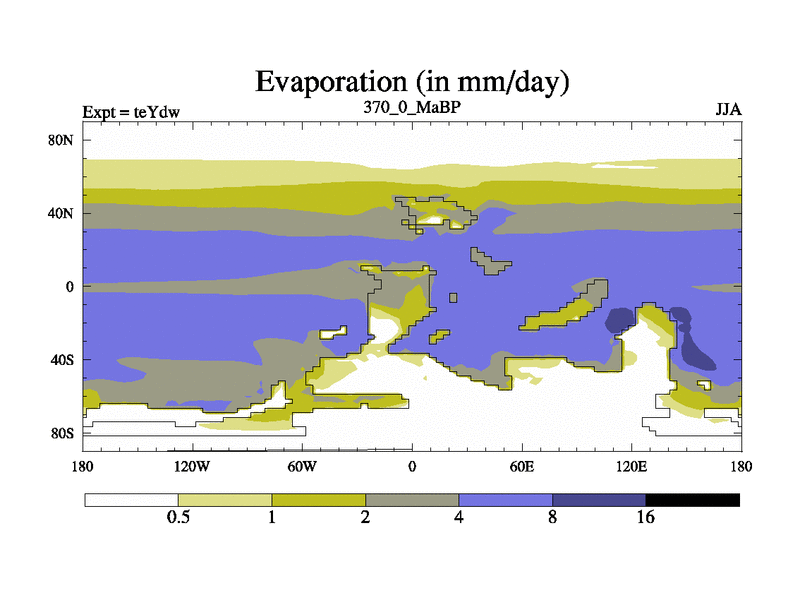 Evaporation (in mm/day)

Expt = teYdw

370_0_MaBP

JJA

80N
40N
0
40S
80S

180
120W
60W
0
60E
120E
180

0.5
1
2
4
8
16